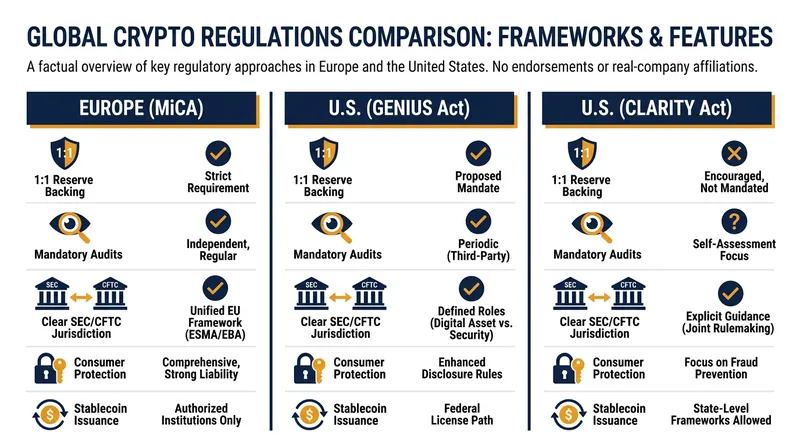 GLOBAL CRYPTO REGULATIONS COMPARISON: FRAMEWORKS & FEATURES

A factual overview of key regulatory approaches in Europe and the United States. No endorsements or real-company affiliations.

EUROPE (MiCA)

1:1

1:1 Reserve Backing

Strict Requirement

Mandatory Audits

Independent, Regular

SEC CFTC

Clear SEC/CFTC Jurisdiction

Unified EU Framework (ESMA/EBA)

Consumer Protection

Comprehensive, Strong Liability

Stablecoin Issuance

Authorized Institutions Only

U.S. (GENIUS Act)

1:1

1:1 Reserve Backing

Proposed Mandate

Mandatory Audits

Periodic (Third-Party)

SEC CFTC

Clear SEC/CFTC Jurisdiction

Defined Roles (Digital Asset vs. Security)

Consumer Protection

Enhanced Disclosure Rules

Stablecoin Issuance

Federal License Path

U.S. (CLARITY Act)

1:1

1:1 Reserve Backing

Encouraged, Not Mandated

Mandatory Audits

Self-Assessment Focus

SEC CFTC

Clear SEC/CFTC Jurisdiction

Explicit Guidance (Joint Rulemaking)

Consumer Protection

Focus on Fraud Prevention

Stablecoin Issuance

State-Level Frameworks Allowed